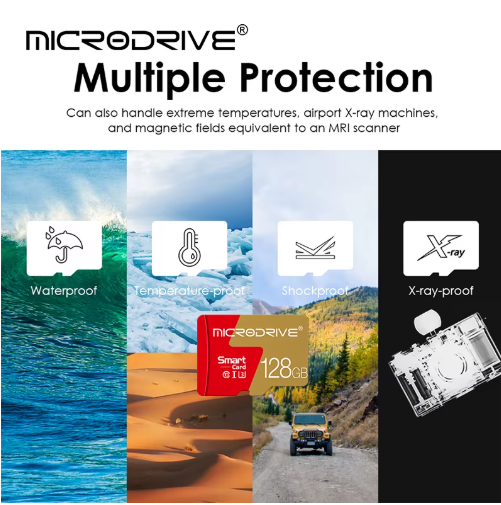 MICRODRIVE®
Multiple Protection
Can also handle extreme temperatures, airport X-ray machines, and magnetic fields equivalent to an MRI scanner

Waterproof

Temperature-proof

Shockproof

X-ray
X-ray-proof

MICRODRIVE®
Smart Card
128GB